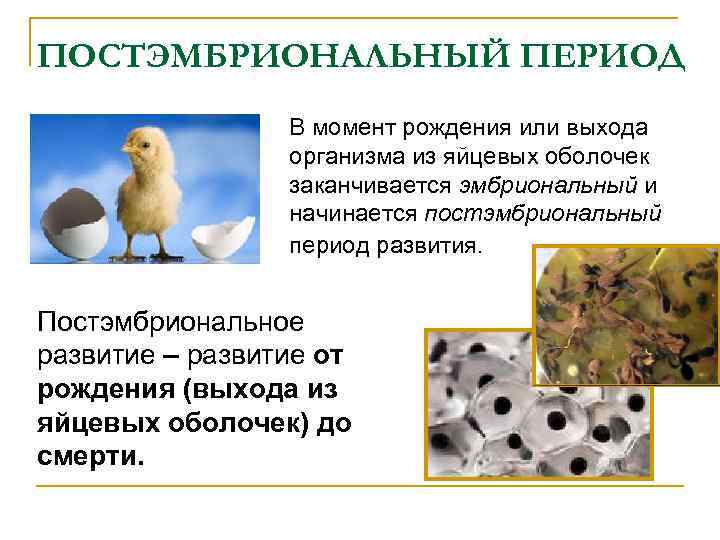 ПОСТЭМБРИОНАЛЬНЫЙ ПЕРИОД

В момент рождения или выхода организма из яйцевых оболочек заканчивается эмбриональный и начинается постэмбриональный период развития.

Постэмбриональное развитие – развитие от рождения (выхода из яйцевых оболочек) до смерти.